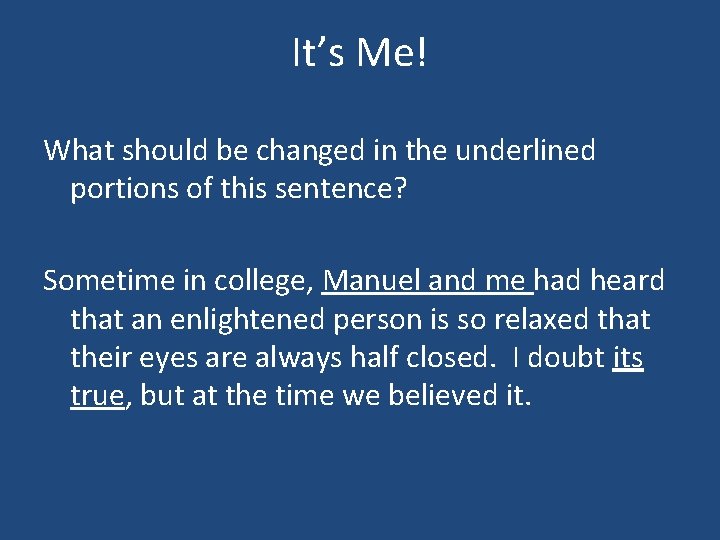 It’s Me!

What should be changed in the underlined portions of this sentence?

Sometime in college, Manuel and me had heard that an enlightened person is so relaxed that their eyes are always half closed. I doubt its true, but at the time we believed it.